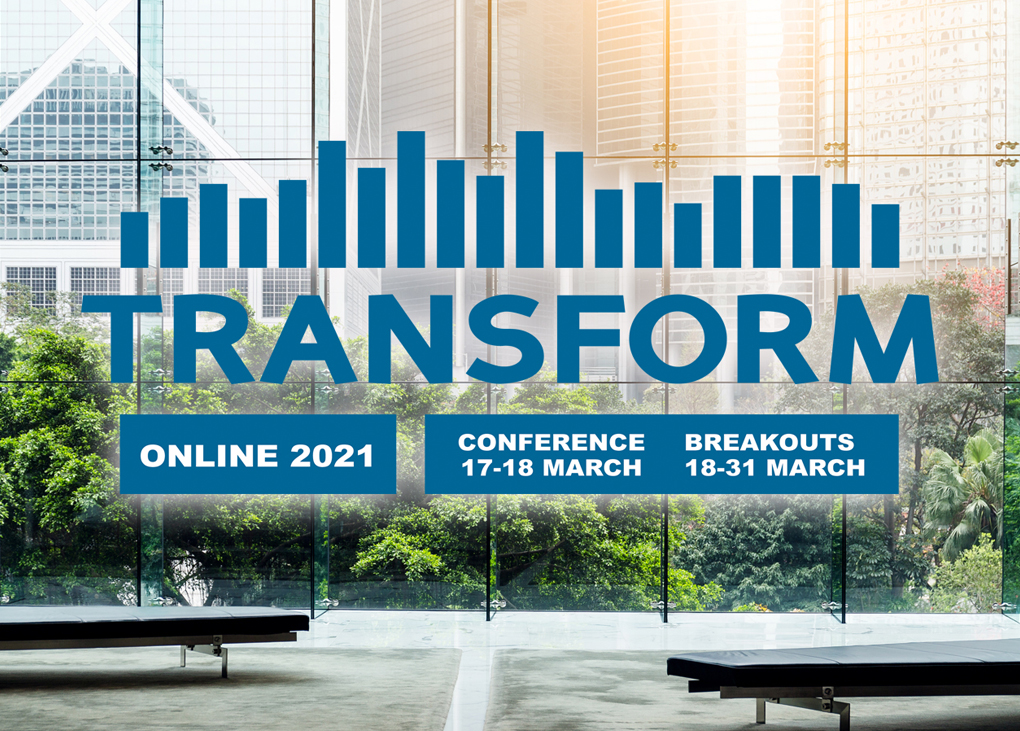 TRANSFORM

ONLINE 2021

CONFERENCE
17-18 MARCH

BREAKOUTS
18-31 MARCH